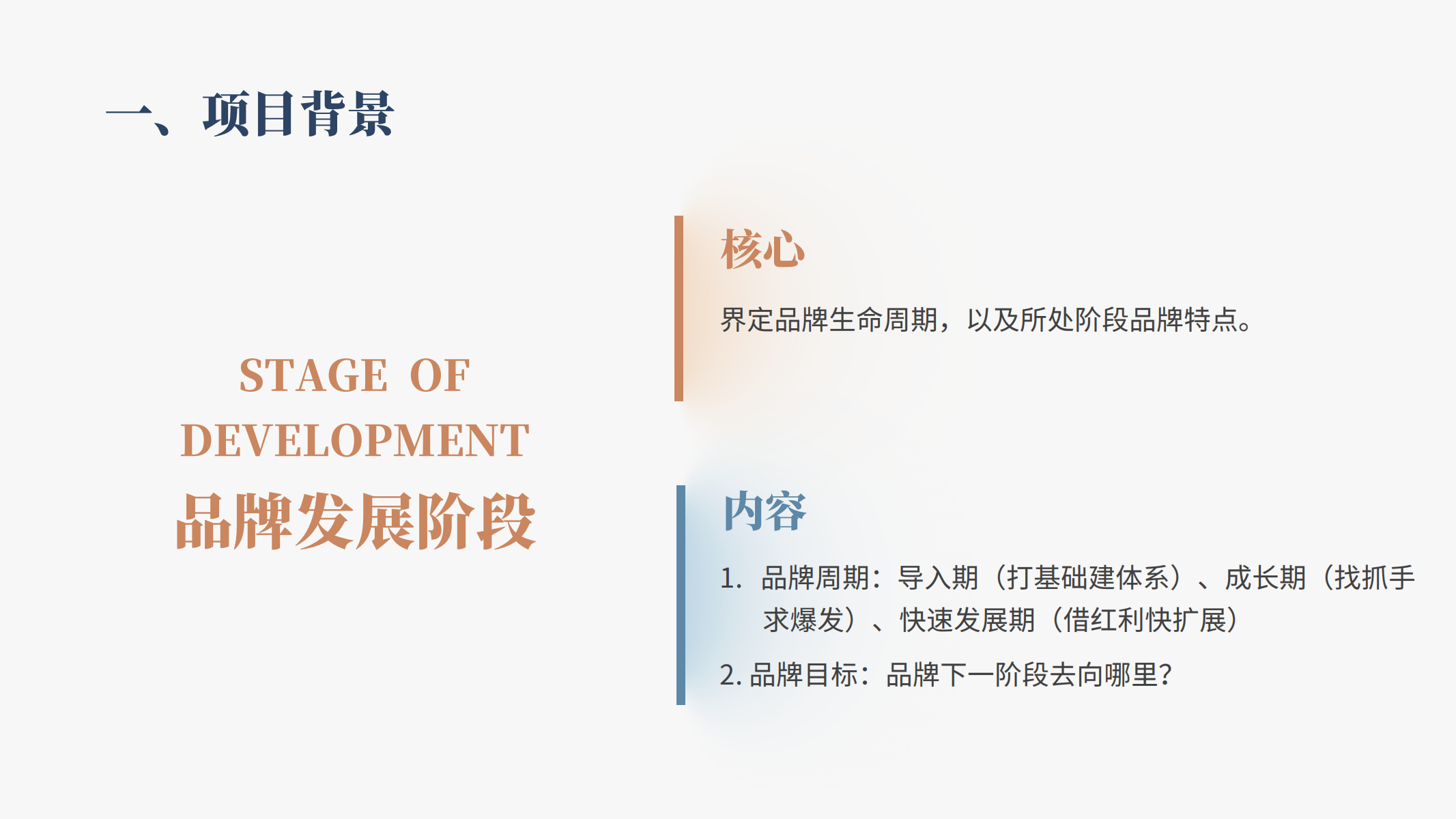 一、项目背景

STAGE OF DEVELOPMENT
品牌发展阶段

核心

界定品牌生命周期，以及所处阶段品牌特点。

内容

1. 品牌周期：导入期（打基础建体系）、成长期（找抓手求爆发）、快速发展期（借红利快扩展）

2. 品牌目标：品牌下一阶段去向哪里？